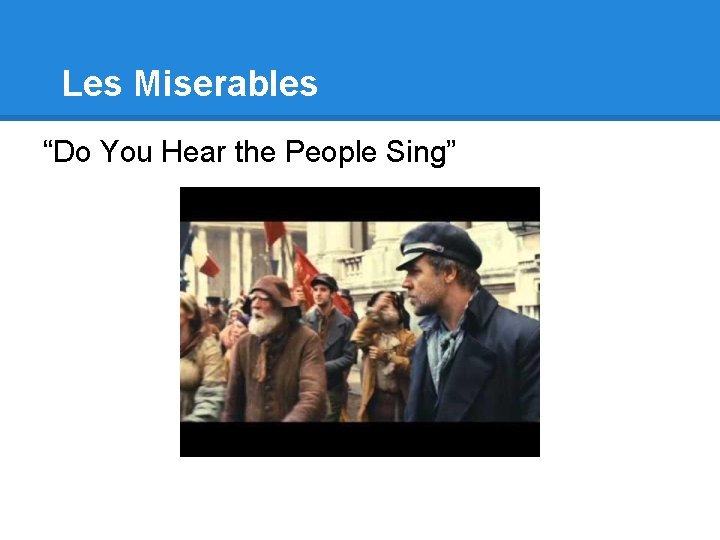 Les Miserables

“Do You Hear the People Sing”